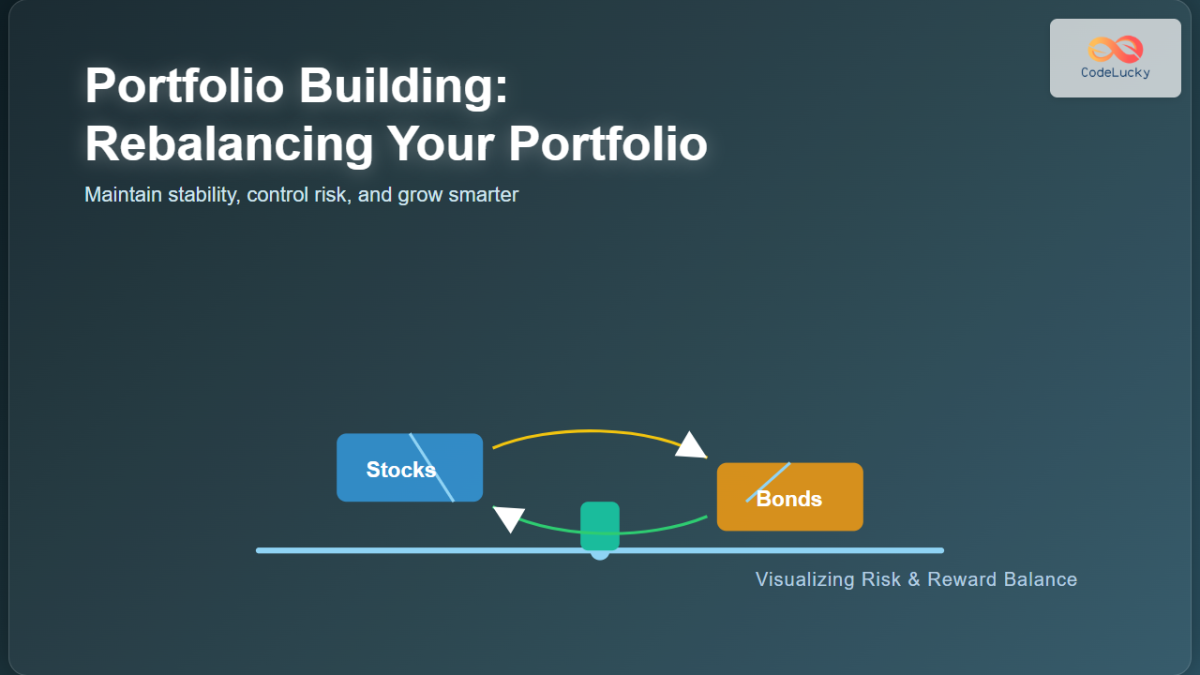 CodeLucky

Portfolio Building: Rebalancing Your Portfolio

Maintain stability, control risk, and grow smarter

Stocks

Bonds

Visualizing Risk & Reward Balance